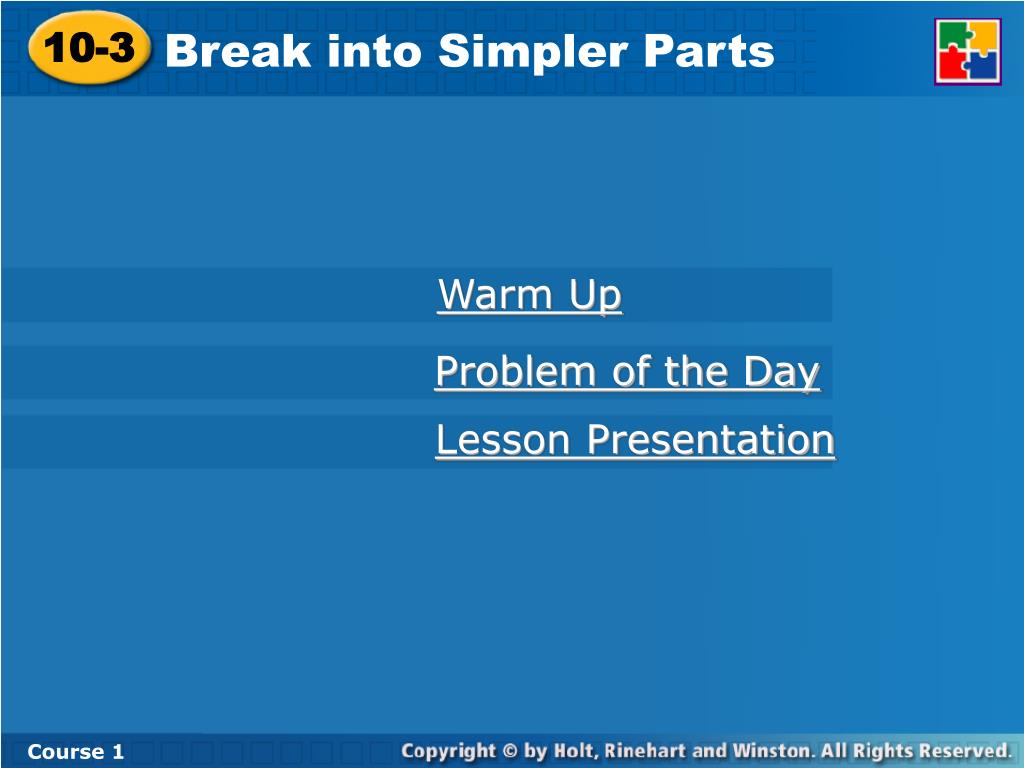 10-3 Break into Simpler Parts

Warm Up

Problem of the Day

Lesson Presentation

Course 1

Copyright © by Holt, Rinehart and Winston. All Rights Reserved.